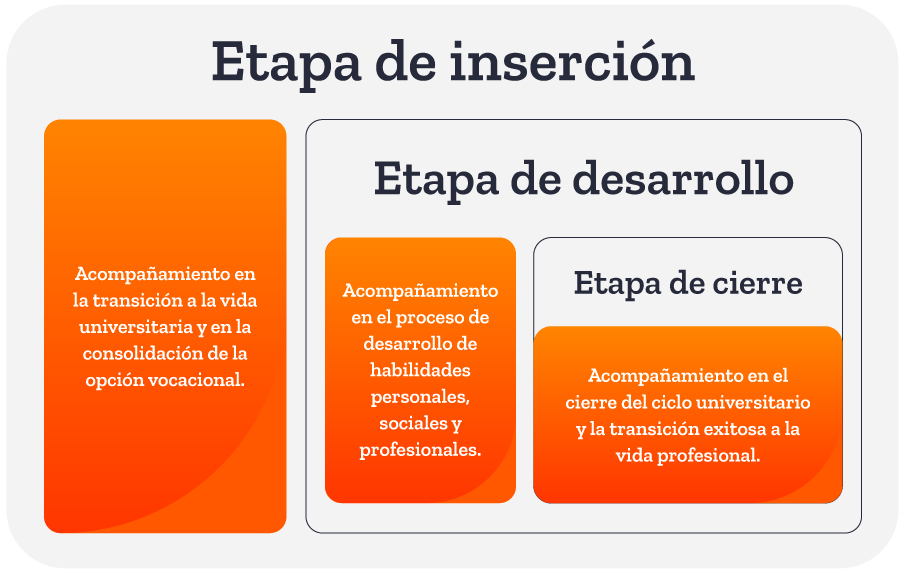 Etapa de inserción

Acompañamiento en la transición a la vida universitaria y en la consolidación de la opción vocacional.

Etapa de desarrollo

Acompañamiento en el proceso de desarrollo de habilidades personales, sociales y profesionales.

Etapa de cierre

Acompañamiento en el cierre del ciclo universitario y la transición exitosa a la vida profesional.